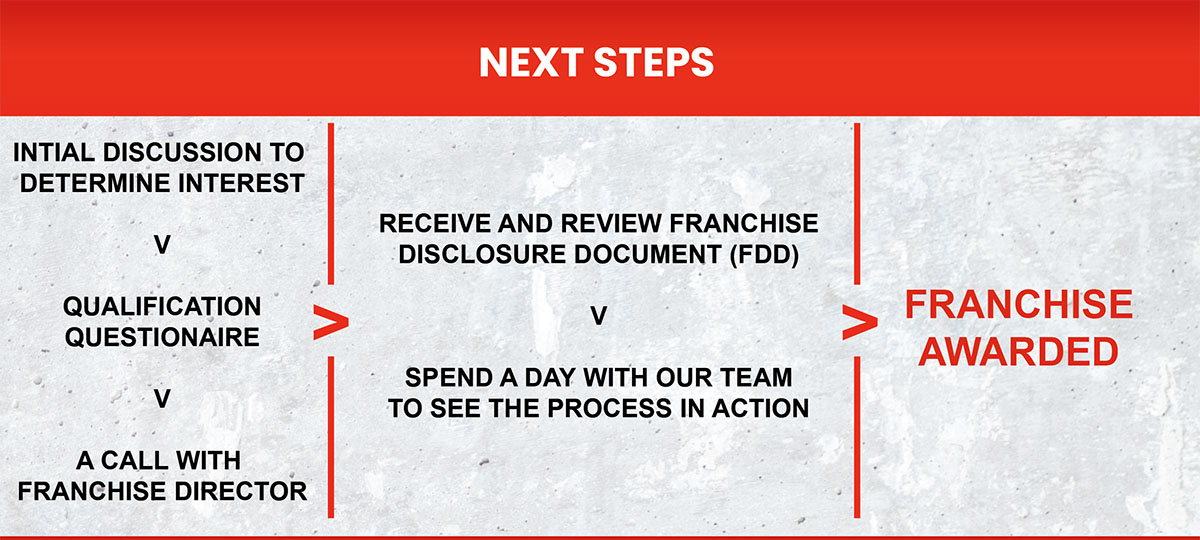 NEXT STEPS

INTIAL DISCUSSION TO DETERMINE INTEREST

V

QUALIFICATION QUESTIONAIRE

V

A CALL WITH FRANCHISE DIRECTOR

>

RECEIVE AND REVIEW FRANCHISE DISCLOSURE DOCUMENT (FDD)

V

SPEND A DAY WITH OUR TEAM TO SEE THE PROCESS IN ACTION

>

FRANCHISE AWARDED